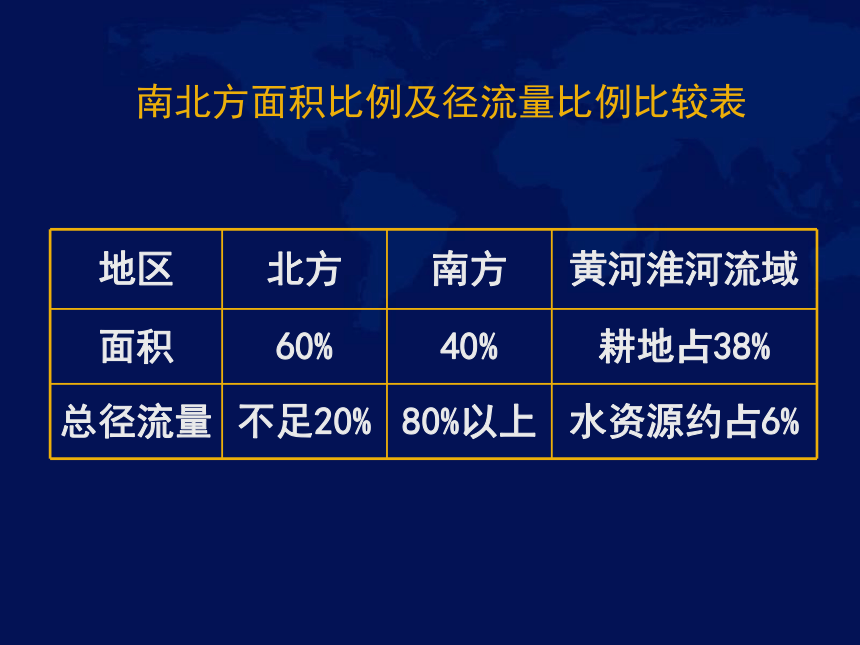 南北方面积比例及径流量比例比较表

| 地区 | 北方 | 南方 | 黄河淮河流域 |
|---|---|---|---|
| 面积 | 60% | 40% | 耕地占38% |
| 总径流量 | 不足20% | 80%以上 | 水资源约占6% |